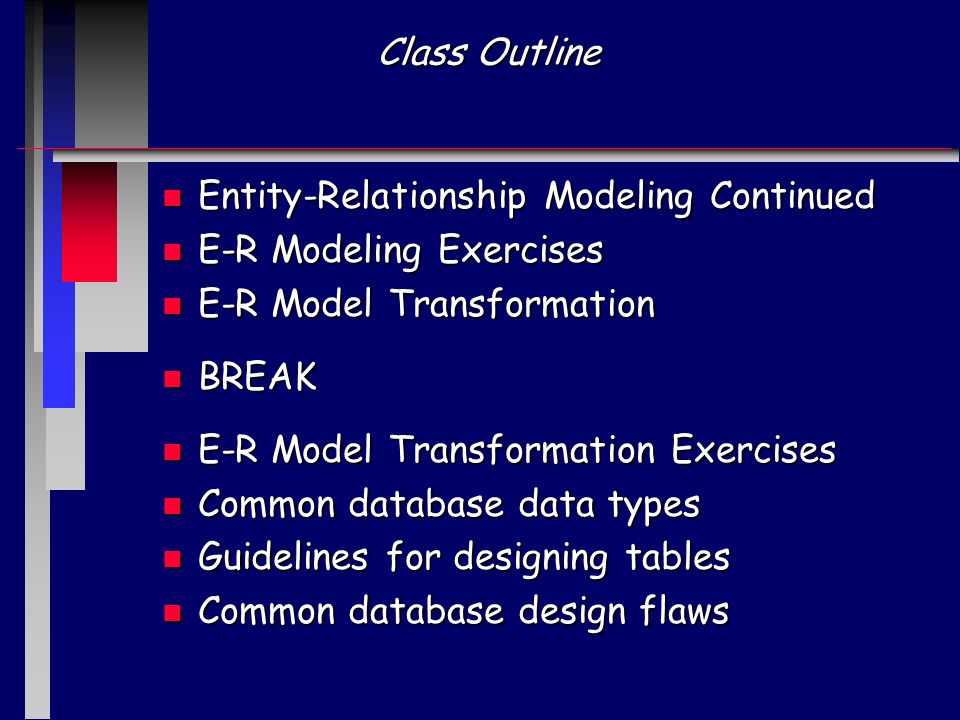 Class Outline

- Entity-Relationship Modeling Continued
- E-R Modeling Exercises
- E-R Model Transformation

- BREAK

- E-R Model Transformation Exercises
- Common database data types
- Guidelines for designing tables
- Common database design flaws